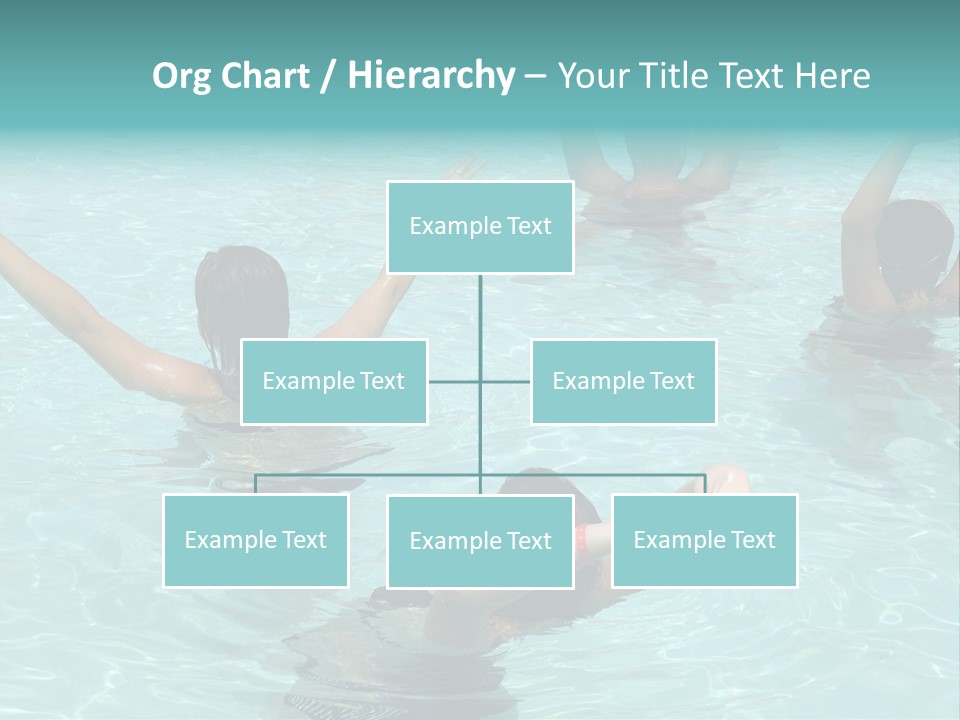 Org Chart / Hierarchy – Your Title Text Here

Example Text

Example Text

Example Text

Example Text

Example Text

Example Text